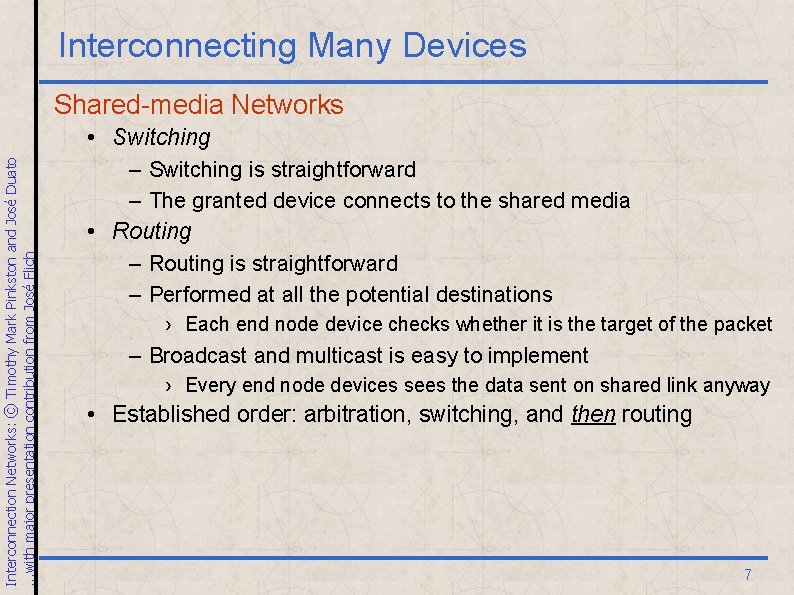 Interconnecting Many Devices

Shared-media Networks

• Switching
– Switching is straightforward
– The granted device connects to the shared media
• Routing
– Routing is straightforward
– Performed at all the potential destinations
› Each end node device checks whether it is the target of the packet
– Broadcast and multicast is easy to implement
› Every end node devices sees the data sent on shared link anyway
• Established order: arbitration, switching, and then routing

Interconnection Networks: © Timothy Mark Pinkston and José Duato
...with major presentation contribution from José Flich

7